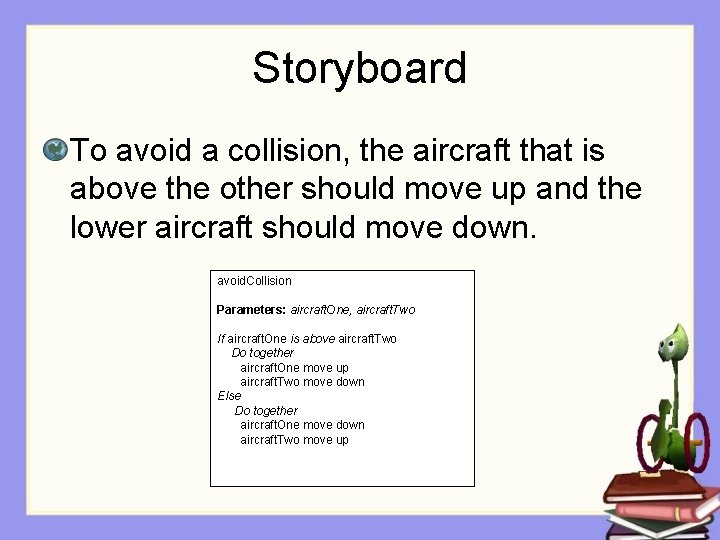 Storyboard

To avoid a collision, the aircraft that is above the other should move up and the lower aircraft should move down.

avoidCollision

Parameters: aircraftOne, aircraftTwo

If aircraftOne is above aircraftTwo
Do together
aircraftOne move up
aircraftTwo move down
Else
Do together
aircraftOne move down
aircraftTwo move up